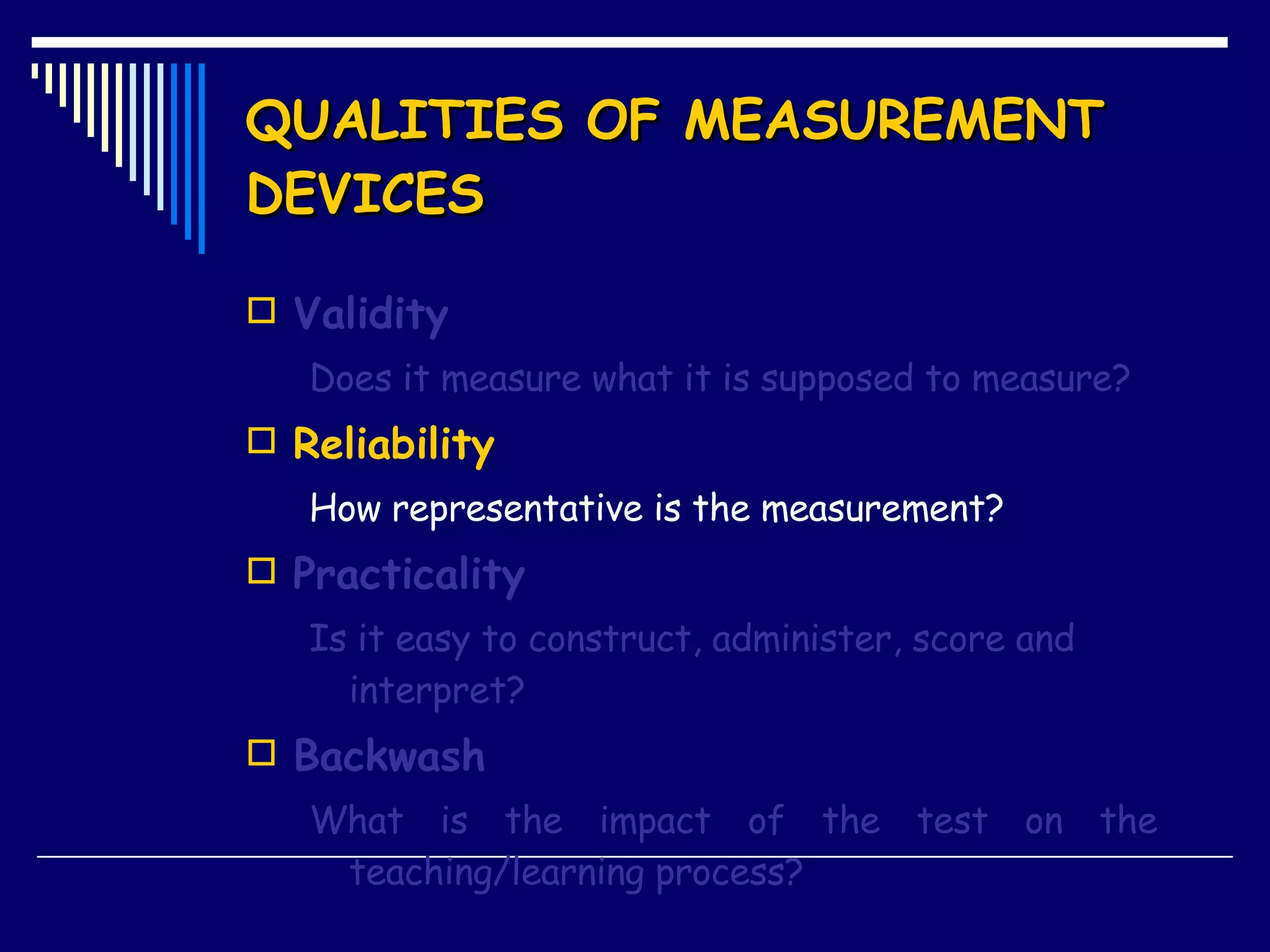 QUALITIES OF MEASUREMENT DEVICES

□ Validity

Does it measure what it is supposed to measure?

□ Reliability

How representative is the measurement?

□ Practicality

Is it easy to construct, administer, score and interpret?

□ Backwash

What is the impact of the test on the teaching/learning process?